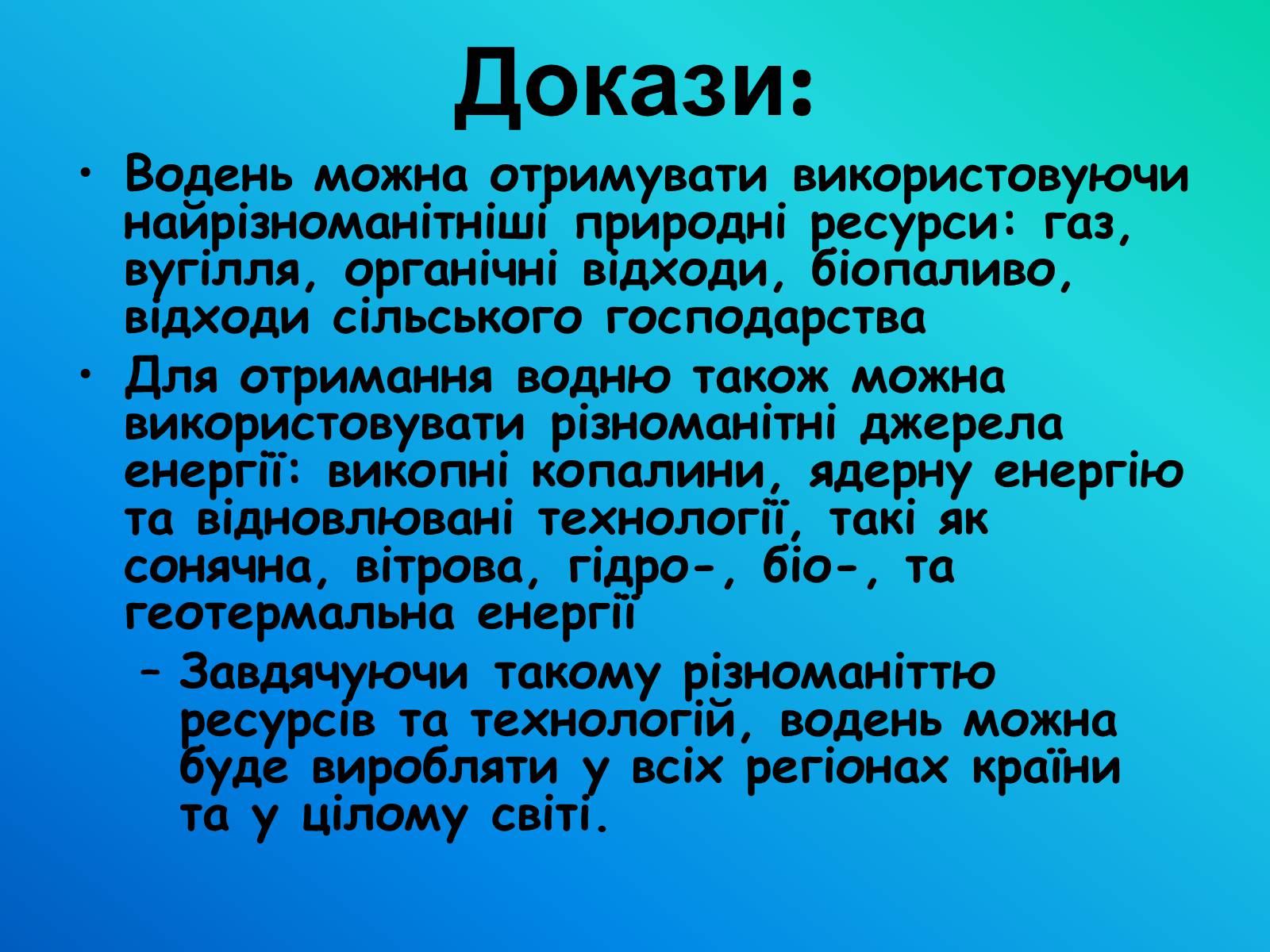 Докази:

• Водень можна отримувати використовуючи найрізноманітніші природні ресурси: газ, вугілля, органічні відходи, біопаливо, відходи сільського господарства

• Для отримання водню також можна використовувати різноманітні джерела енергії: викопні копалини, ядерну енергію та відновлювані технології, такі як сонячна, вітрова, гідро-, біо-, та геотермальна енергії

– Завдячуючи такому різноманіттю ресурсів та технологій, водень можна буде виробляти у всіх регіонах країни та у цілому світі.